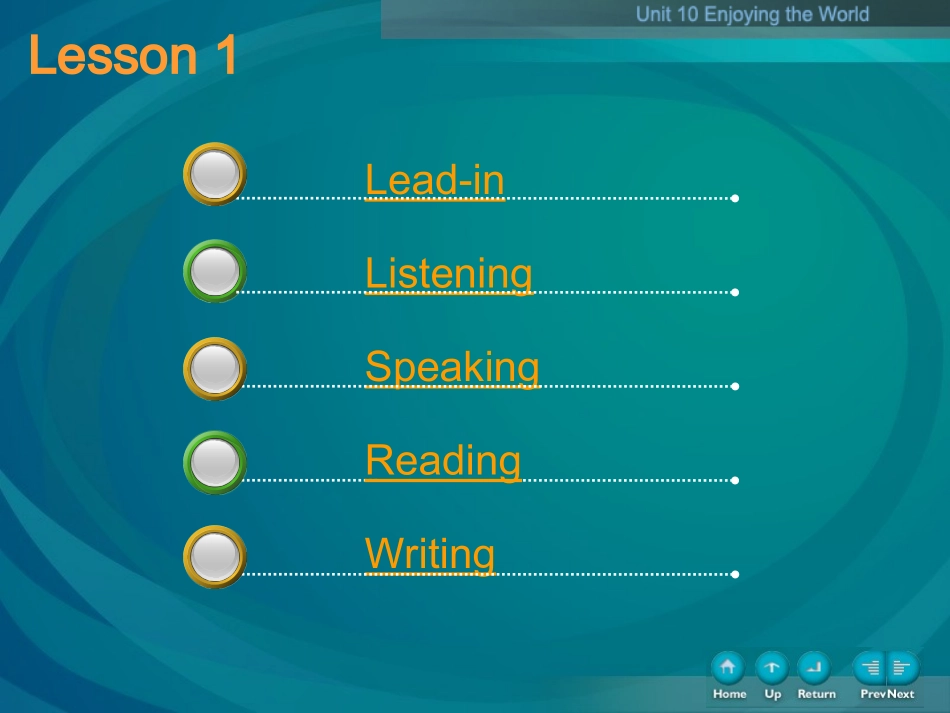 Unit 10 Enjoying the World

Lesson 1

Lead-in

Listening

Speaking

Reading

Writing

Home Up Return Prev Next